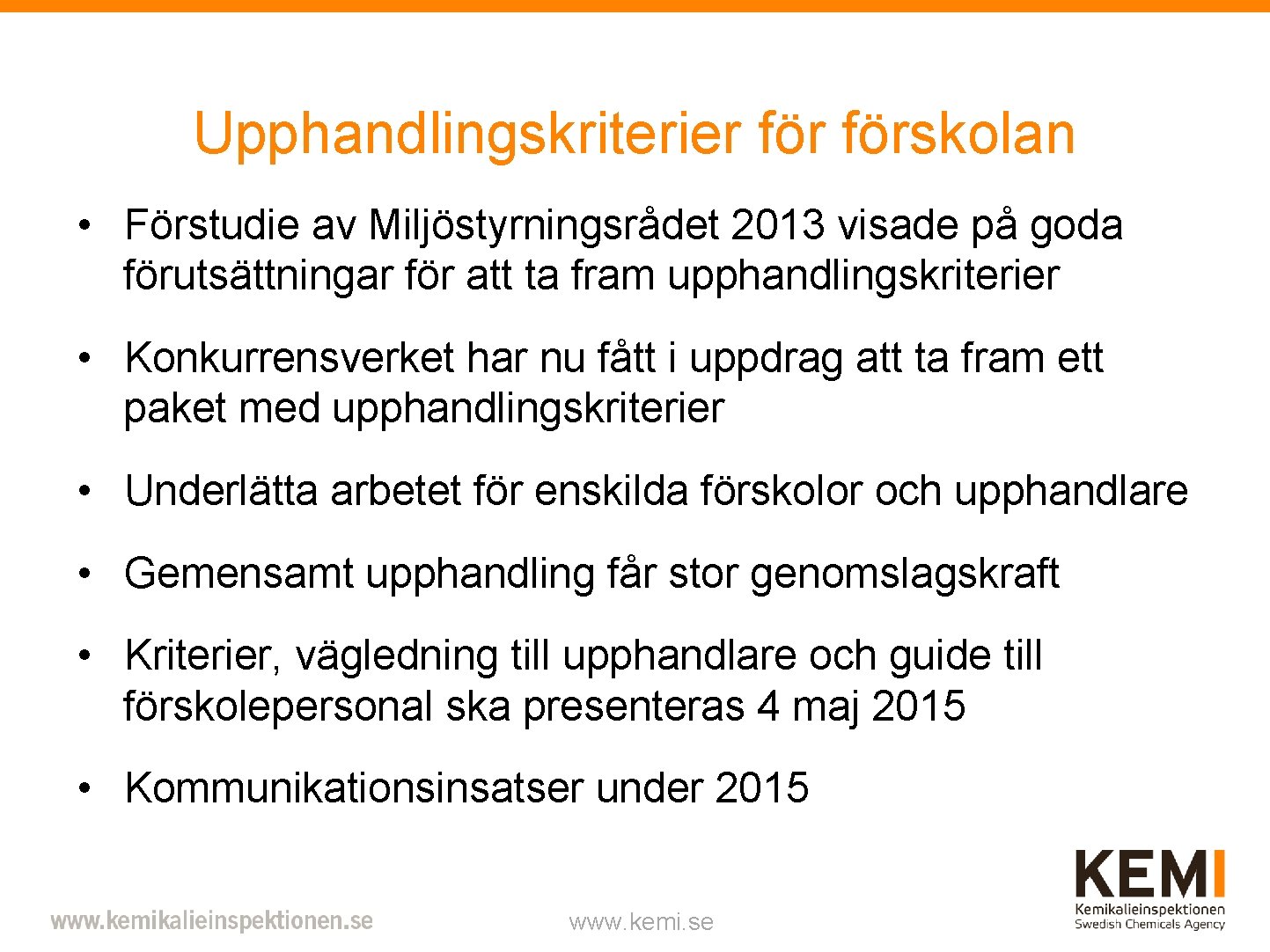 Upphandlingskriterier för förskolan

• Förstudie av Miljöstyrningsrådet 2013 visade på goda förutsättningar för att ta fram upphandlingskriterier

• Konkurrensverket har nu fått i uppdrag att ta fram ett paket med upphandlingskriterier

• Underlätta arbetet för enskilda förskolor och upphandlare

• Gemensamt upphandling får stor genomslagskraft

• Kriterier, vägledning till upphandlare och guide till förskolepersonal ska presenteras 4 maj 2015

• Kommunikationsinsatser under 2015

www.kemikalieinspektionen.se

www.kemi.se

KEMI
Kemikalieinspektionen
Swedish Chemicals Agency